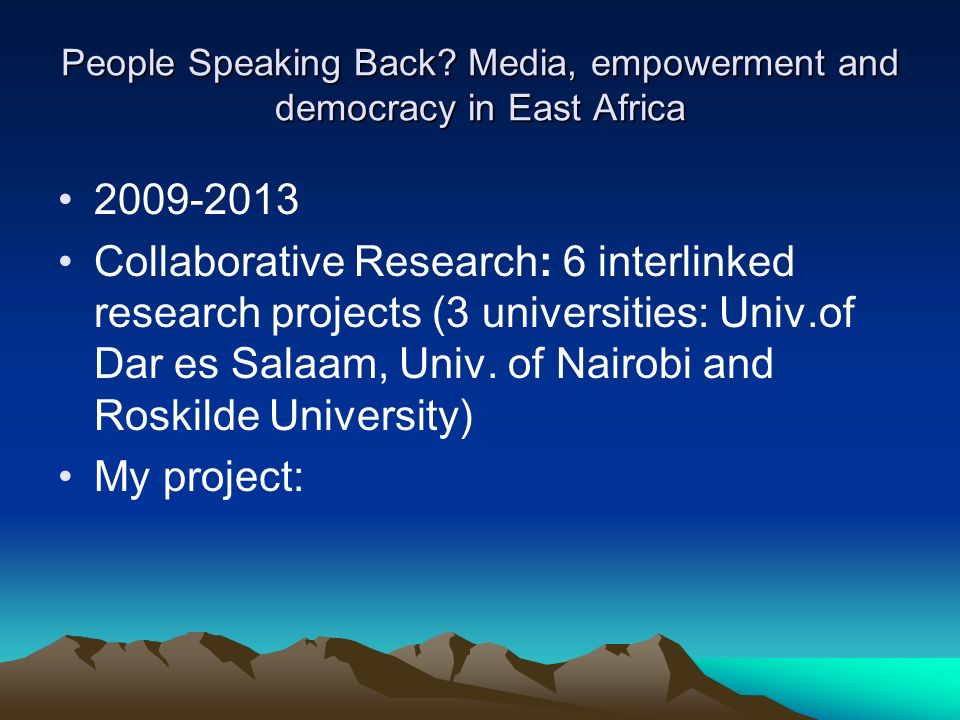 People Speaking Back? Media, empowerment and democracy in East Africa

• 2009-2013
• Collaborative Research: 6 interlinked research projects (3 universities: Univ.of Dar es Salaam, Univ. of Nairobi and Roskilde University)
• My project: